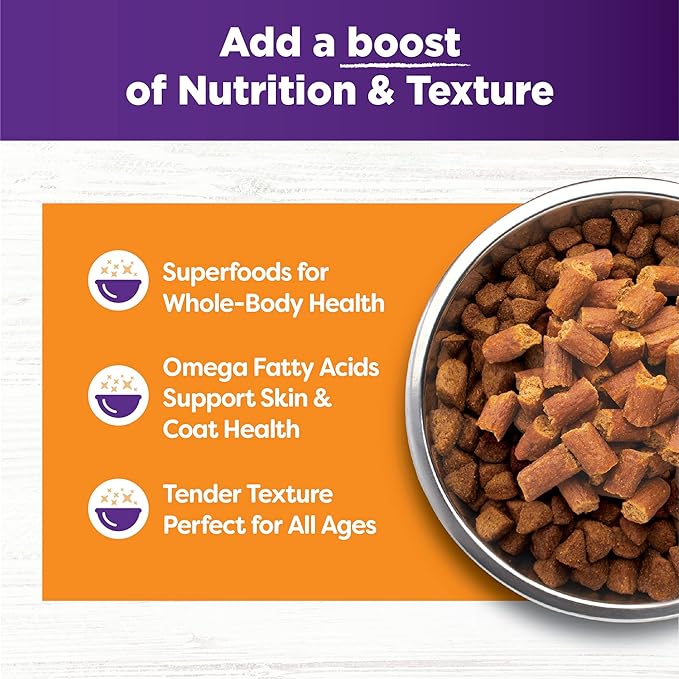 Add a boost of Nutrition & Texture

Superfoods for Whole-Body Health

Omega Fatty Acids Support Skin & Coat Health

Tender Texture Perfect for All Ages